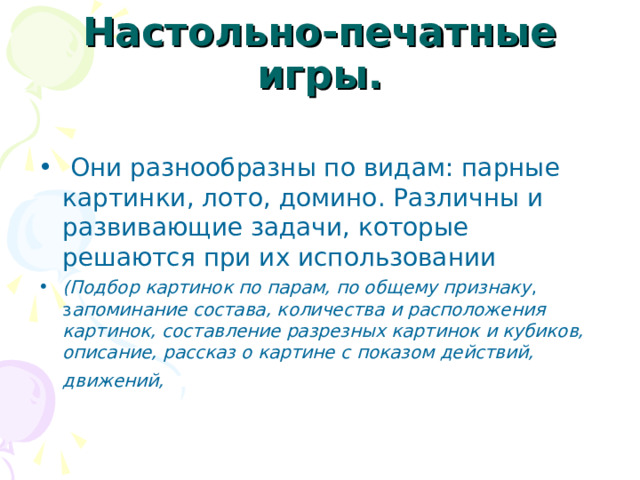 Настольно-печатные игры.

• Они разнообразны по видам: парные картинки, лото, домино. Различны и развивающие задачи, которые решаются при их использовании

• (Подбор картинок по парам, по общему признаку, запоминание состава, количества и расположения картинок, составление разрезных картинок и кубиков, описание, рассказ о картине с показом действий, движений,